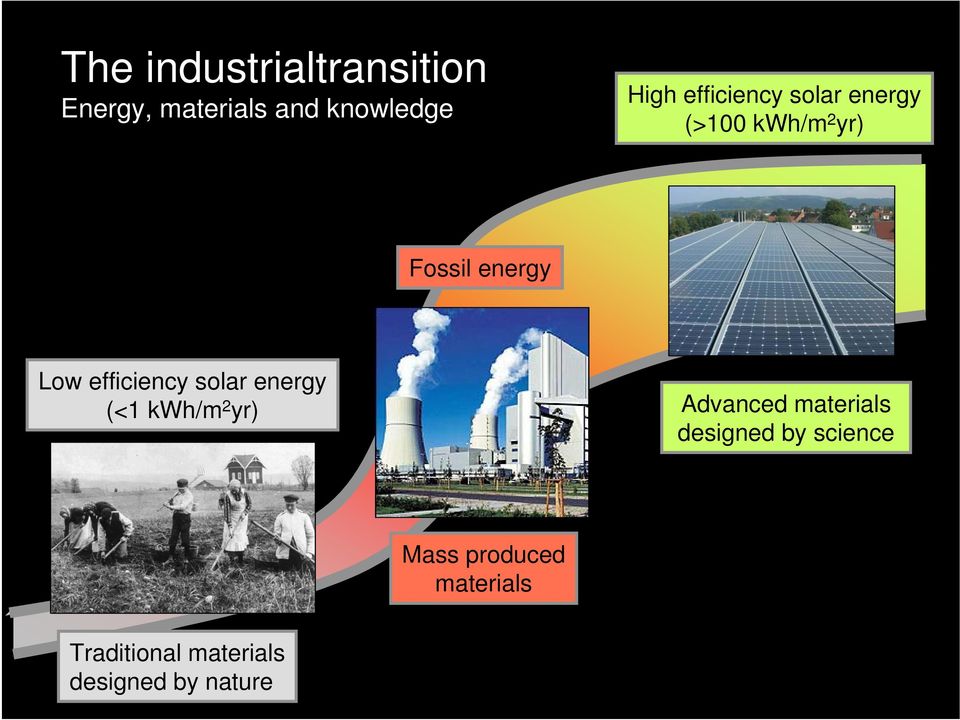 The industrialtransition
Energy, materials and knowledge

High efficiency solar energy (>100 kWh/m$^2$yr)

Fossil energy

Low efficiency solar energy (<1 kWh/m$^2$yr)

Advanced materials designed by science

Mass produced materials

Traditional materials designed by nature